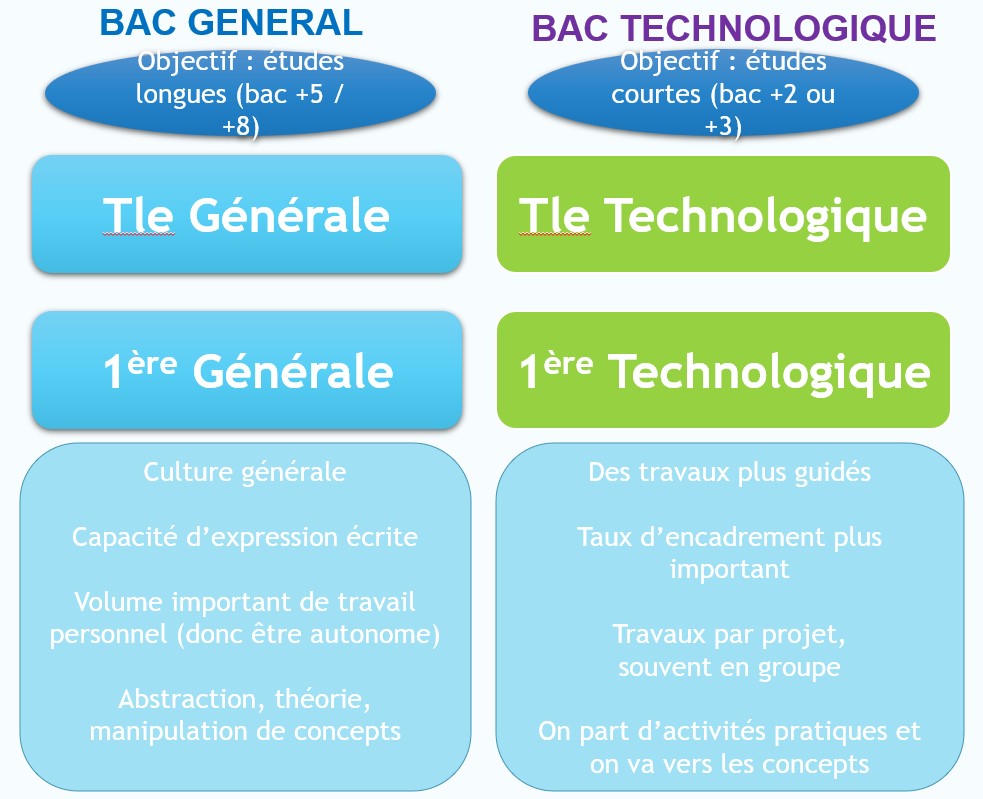 BAC GENERAL

Objectif : études longues (bac +5 / +8)

Tle Générale

1ère Générale

Culture générale

Capacité d'expression écrite

Volume important de travail personnel (donc être autonome)

Abstraction, théorie, manipulation de concepts

BAC TECHNOLOGIQUE

Objectif : études courtes (bac +2 ou +3)

Tle Technologique

1ère Technologique

Des travaux plus guidés

Taux d'encadrement plus important

Travaux par projet, souvent en groupe

On part d'activités pratiques et on va vers les concepts